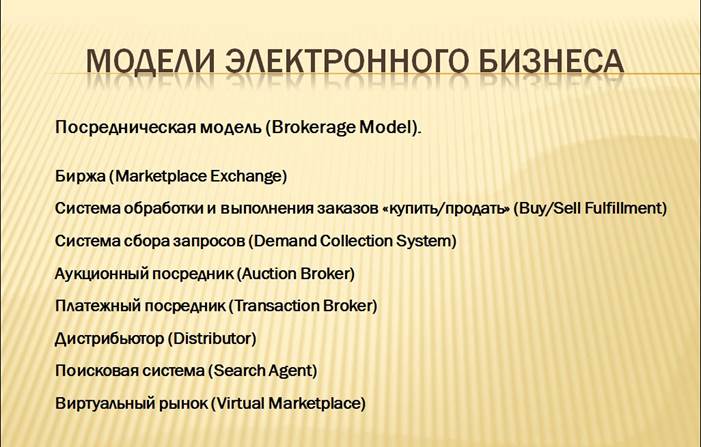 МОДЕЛИ ЭЛЕКТРОННОГО БИЗНЕСА

Посредническая модель (Brokerage Model).

Биржа (Marketplace Exchange)

Система обработки и выполнения заказов «купить/продать» (Buy/Sell Fulfillment)

Система сбора запросов (Demand Collection System)

Аукционный посредник (Auction Broker)

Платежный посредник (Transaction Broker)

Дистрибьютор (Distributor)

Поисковая система (Search Agent)

Виртуальный рынок (Virtual Marketplace)